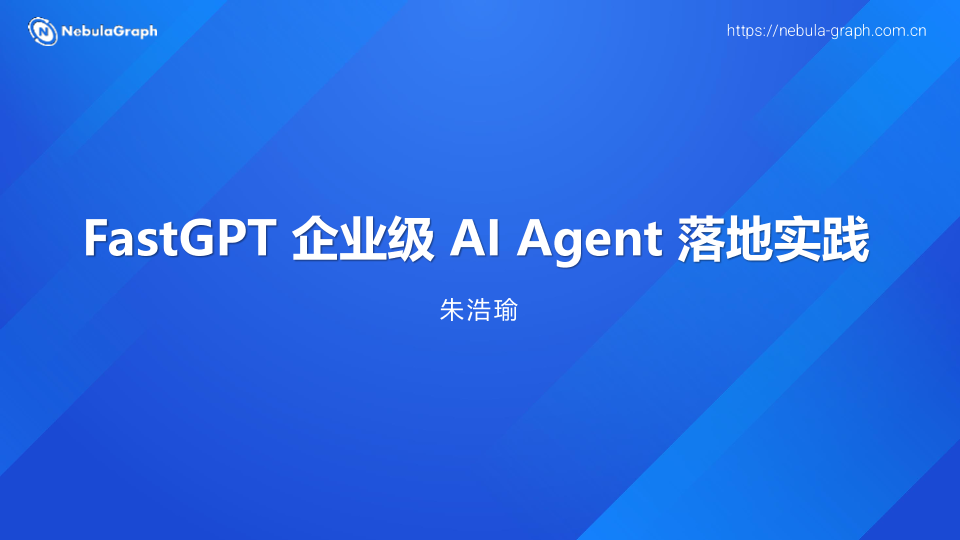 NebulaGraph

https://nebula-graph.com.cn

FastGPT 企业级 AI Agent 落地实践

朱浩瑜